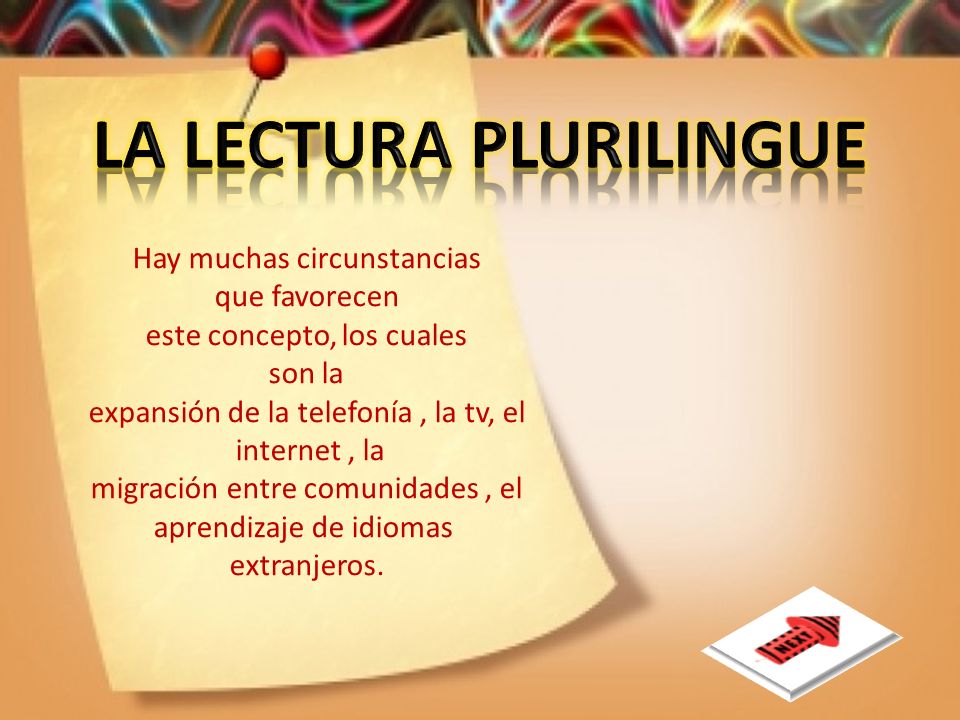 LA LECTURA PLURILINGUE

Hay muchas circunstancias que favorecen este concepto, los cuales son la expansión de la telefonía , la tv, el internet , la migración entre comunidades , el aprendizaje de idiomas extranjeros.

NEXT